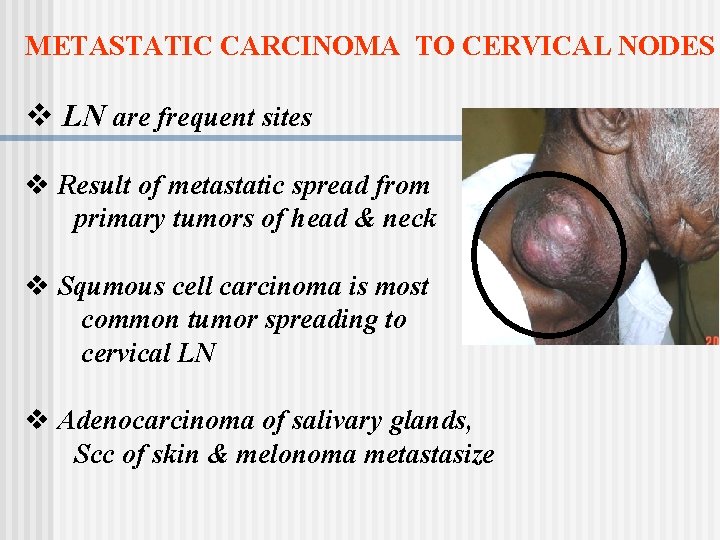 METASTATIC CARCINOMA TO CERVICAL NODES

❖ LN are frequent sites

❖ Result of metastatic spread from primary tumors of head & neck

❖ Squmous cell carcinoma is most common tumor spreading to cervical LN

❖ Adenocarcinoma of salivary glands, Scc of skin & melonoma metastasize

20